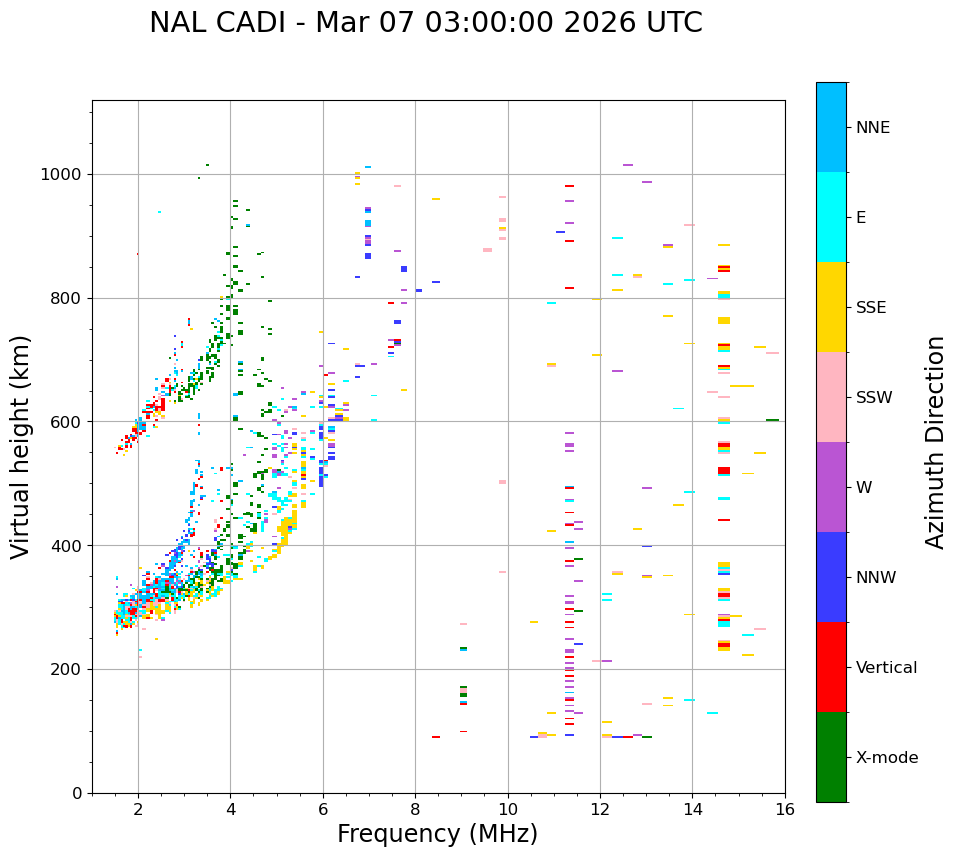 NAL CADI - Mar 07 03:00:00 2026 UTC

Virtual height (km)

1000
800
600
400
200
0

2
4
6
8
10
12
14
16

Frequency (MHz)

NNE
E
SSE
SSW
W
NNW
Vertical
X-mode

Azimuth Direction